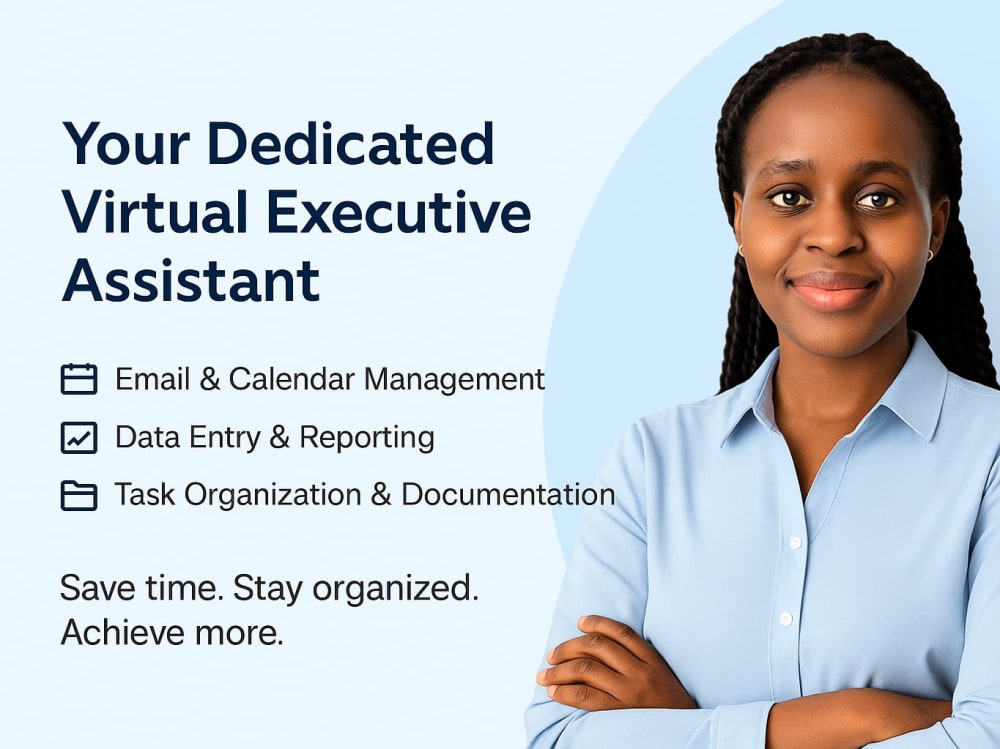 Your Dedicated Virtual Executive Assistant

Email & Calendar Management

Data Entry & Reporting

Task Organization & Documentation

Save time. Stay organized. Achieve more.